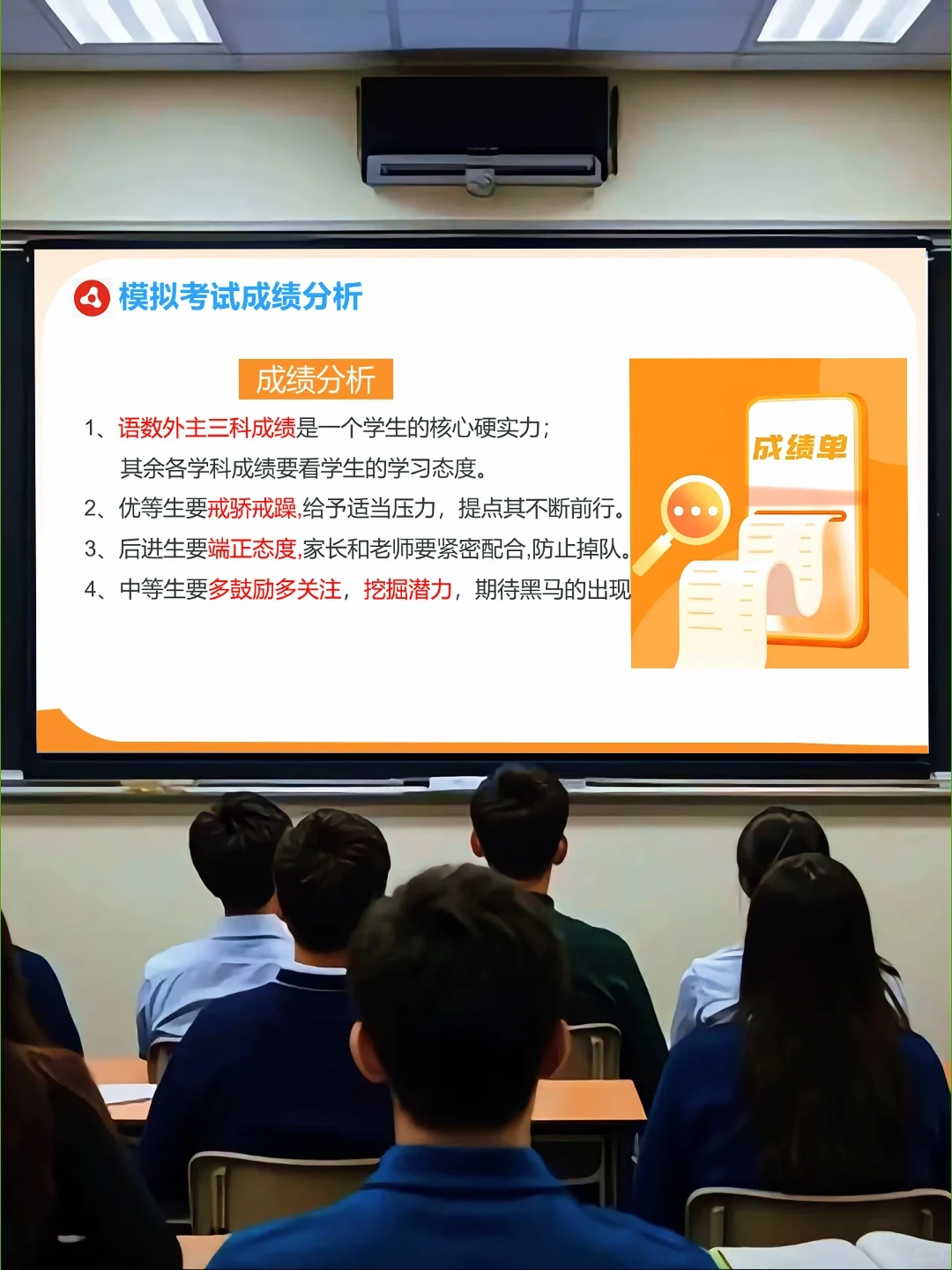 模拟考试成绩分析

成绩分析

1、语数外主三科成绩是一个学生的核心硬实力；
其余各学科成绩要看学生的学习态度。

2、优等生要戒骄戒躁,给予适当压力，提点其不断前行。

3、后进生要端正态度,家长和老师要紧密配合,防止掉队。

4、中等生要多鼓励多关注，挖掘潜力，期待黑马的出现

成绩单